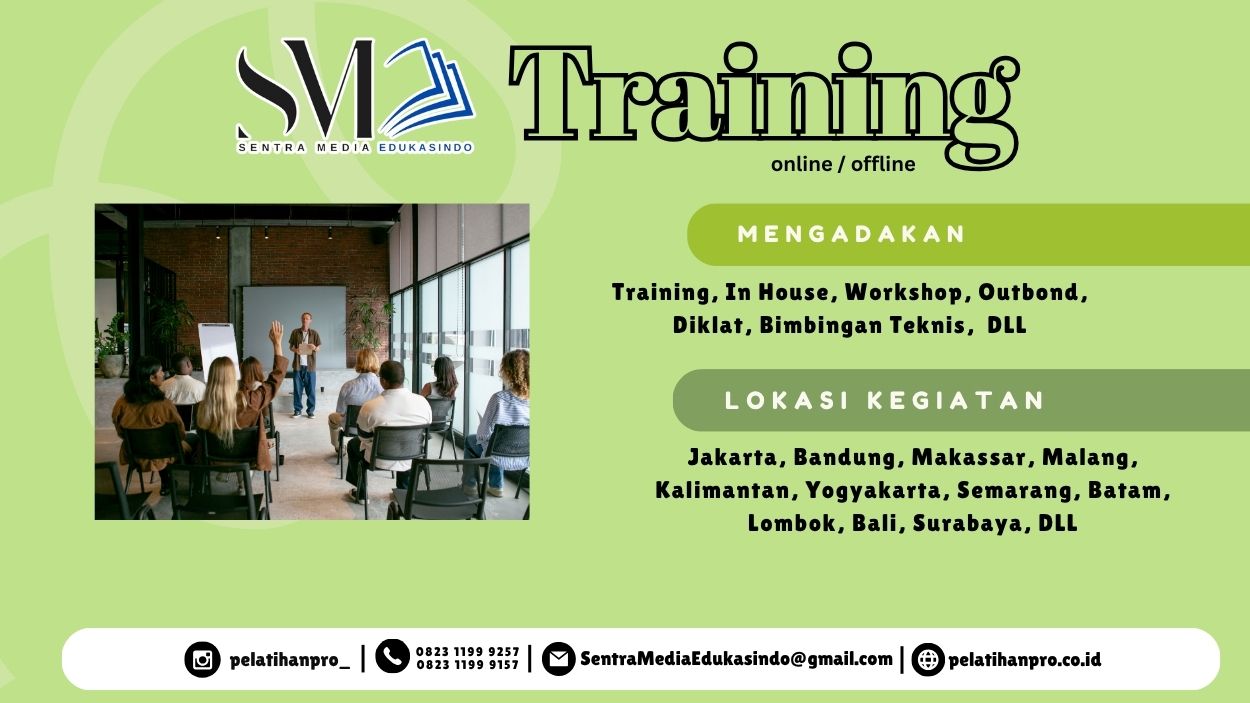 SM
SENTRA MEDIA EDUKASINDO

Training
online / offline

MENGADAKAN

Training, In House, Workshop, Outbond, Diklat, Bimbingan Teknis, DLL

LOKASI KEGIATAN

Jakarta, Bandung, Makassar, Malang, Kalimantan, Yogyakarta, Semarang, Batam, Lombok, Bali, Surabaya, DLL

pelatihanpro_ | 0823 1199 9257 0823 1199 9157 | SentraMediaEdukasindo@gmail.com | pelatihanpro.co.id